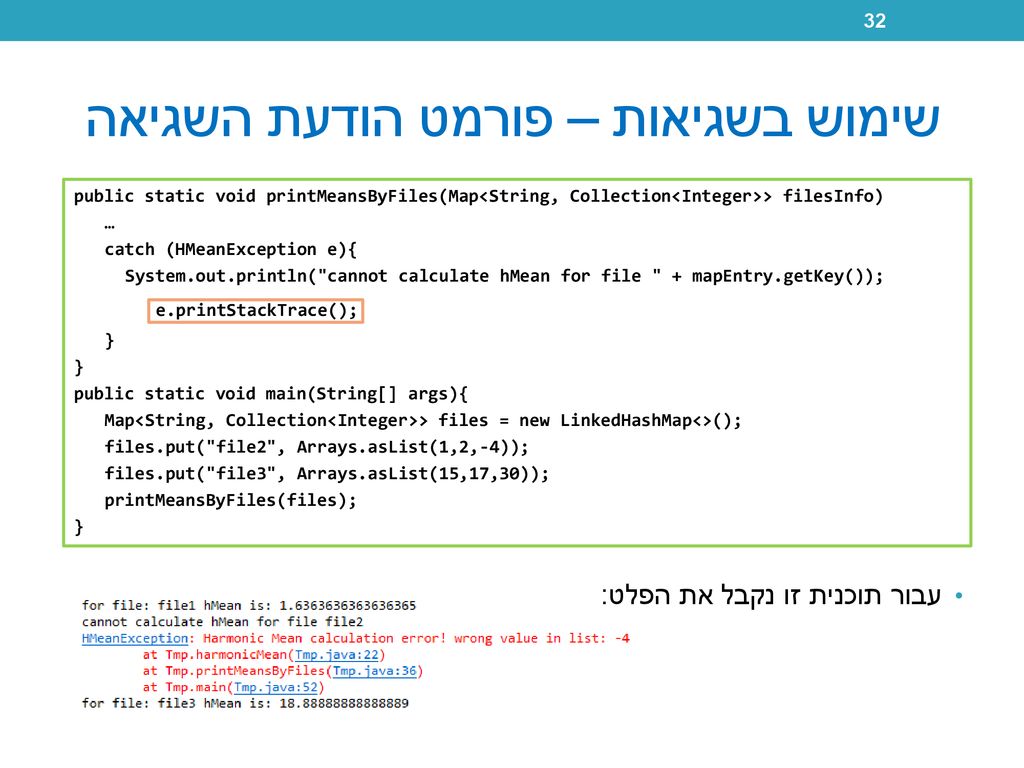 32

שימוש בשגיאות – פורמט הודעת השגיאה

public static void printMeansByFiles(Map<String, Collection<Integer>> filesInfo)
…
catch (HMeanException e){
System.out.println("cannot calculate hMean for file " + mapEntry.getKey());
e.printStackTrace();
}
}
public static void main(String[] args){
Map<String, Collection<Integer>> files = new LinkedHashMap<>();
files.put("file2", Arrays.asList(1,2,-4));
files.put("file3", Arrays.asList(15,17,30));
printMeansByFiles(files);
}

• עבור תוכנית זו נקבל את הפלט:

for file: file1 hMean is: 1.6363636363636365
cannot calculate hMean for file file2
HMeanException: Harmonic Mean calculation error! wrong value in list: -4
at Tmp.harmonicMean(Tmp.java:22)
at Tmp.printMeansByFiles(Tmp.java:36)
at Tmp.main(Tmp.java:52)
for file: file3 hMean is: 18.88888888888889